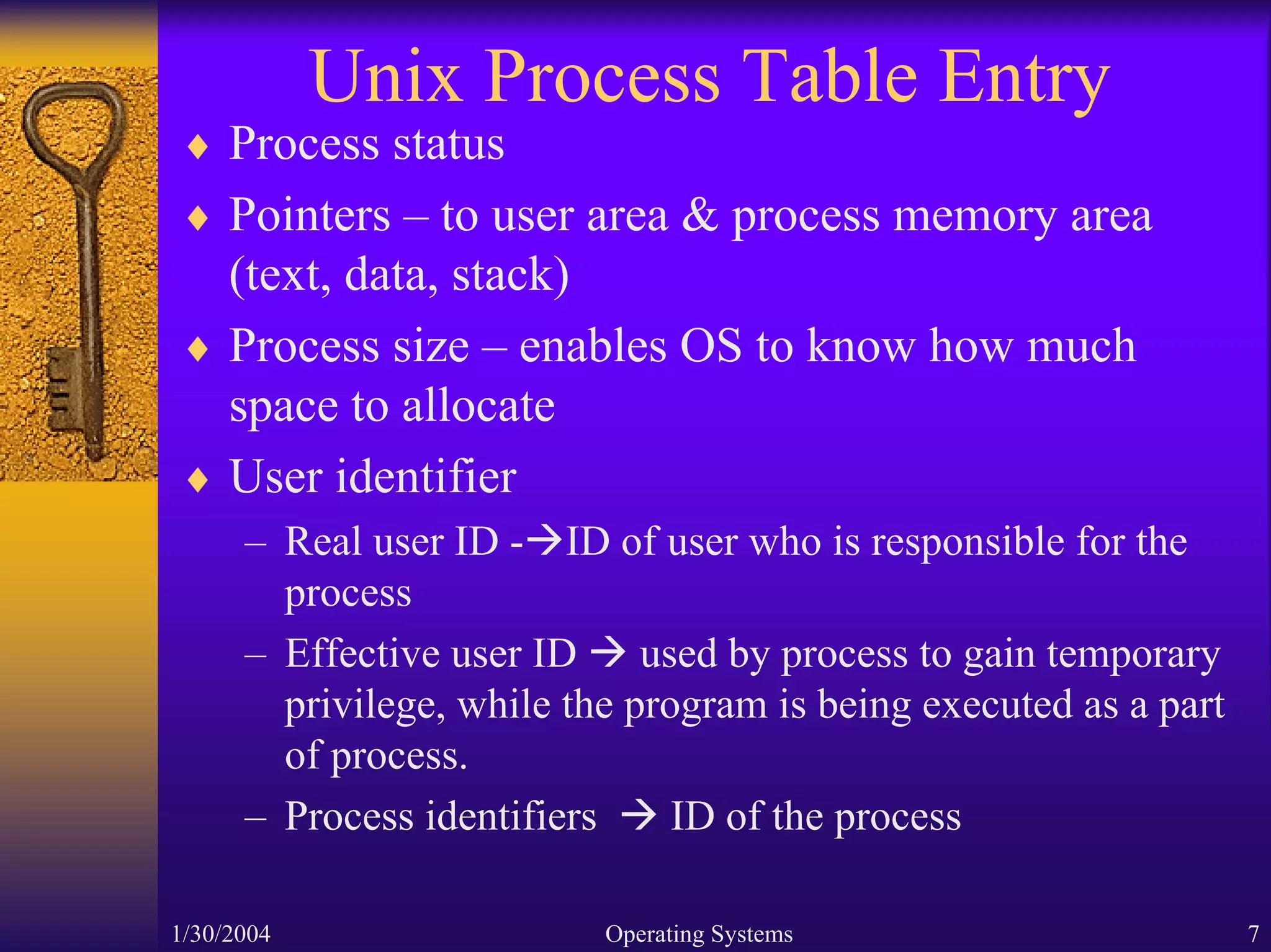 Unix Process Table Entry

♦ Process status

♦ Pointers – to user area & process memory area (text, data, stack)

♦ Process size – enables OS to know how much space to allocate

♦ User identifier

– Real user ID -→ID of user who is responsible for the process

– Effective user ID → used by process to gain temporary privilege, while the program is being executed as a part of process.

– Process identifiers → ID of the process

1/30/2004

Operating Systems

7